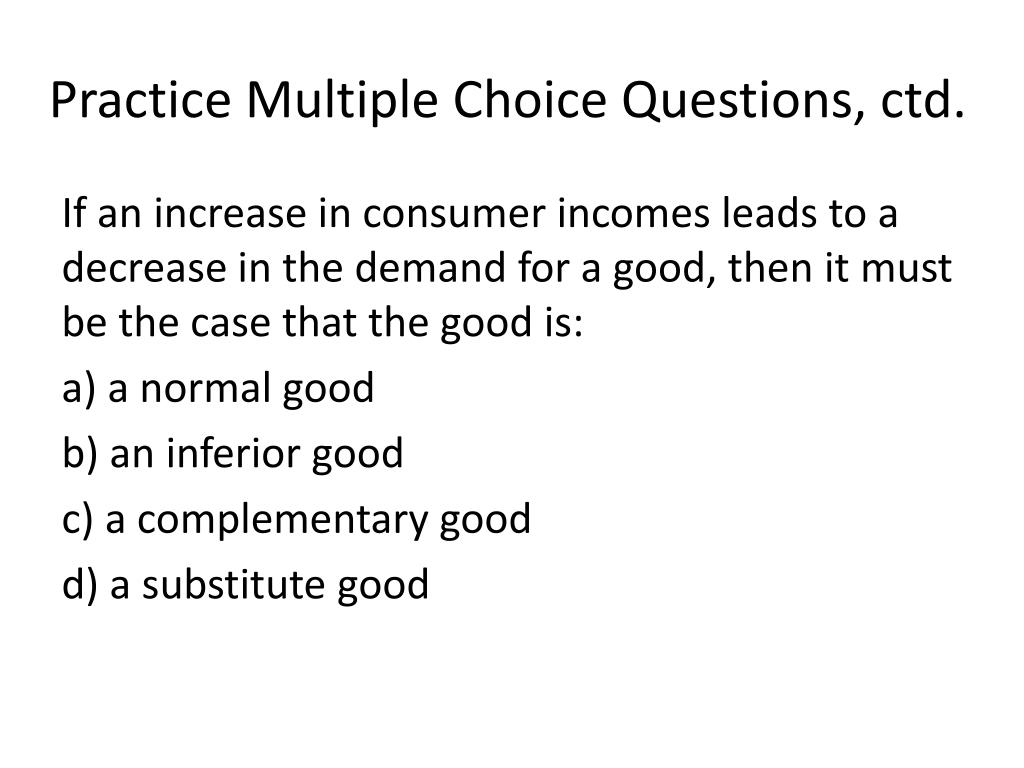 Practice Multiple Choice Questions, ctd.

If an increase in consumer incomes leads to a decrease in the demand for a good, then it must be the case that the good is:

a) a normal good

b) an inferior good

c) a complementary good

d) a substitute good